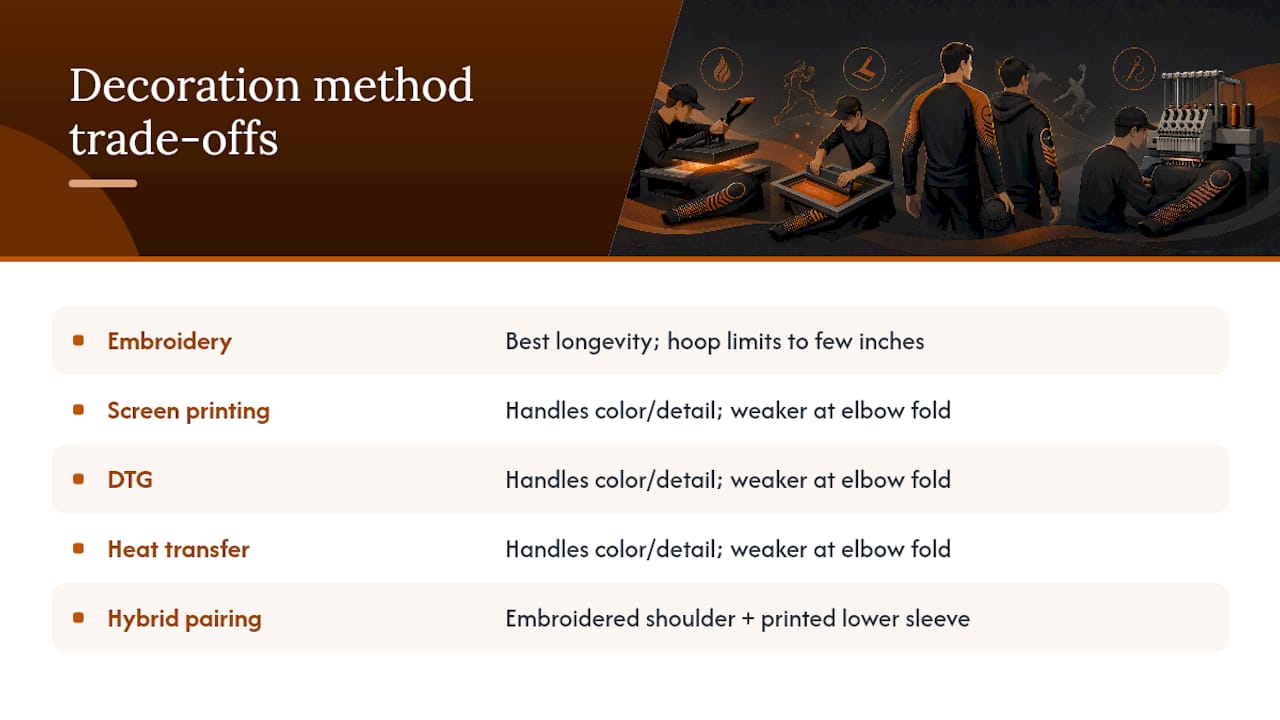 Decoration method trade-offs

| | |
|---|---|
| Embroidery | Best longevity; hoop limits to few inches |
| Screen printing | Handles color/detail; weaker at elbow fold |
| DTG | Handles color/detail; weaker at elbow fold |
| Heat transfer | Handles color/detail; weaker at elbow fold |
| Hybrid pairing | Embroidered shoulder + printed lower sleeve |